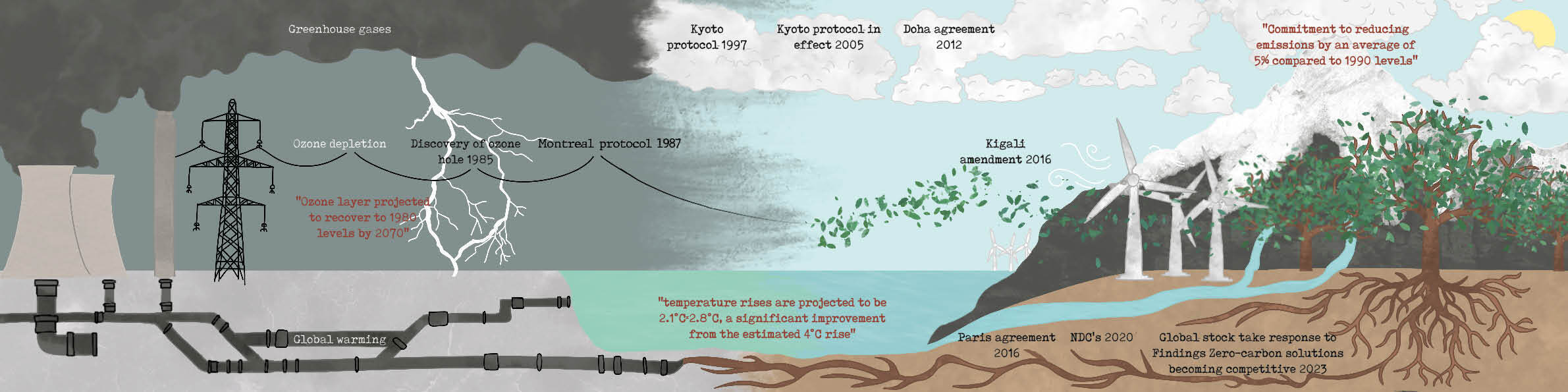 Greenhouse gases

Kyoto protocol 1997

Kyoto protocol in effect 2005

Doha agreement 2012

"Commitment to reducing emissions by an average of 5% compared to 1990 levels"

Ozone depletion

Discovery of ozone hole 1985

Montreal protocol 1987

Kigali amendment 2016

"Ozone layer projected to recover to 1980 levels by 2070"

"temperature rises are projected to be 2.1°C-2.8°C, a significant improvement from the estimated 4°C rise"

Global warming

Paris agreement 2016

NDC's 2020

Global stock take response to Findings Zero-carbon solutions becoming competitive 2023